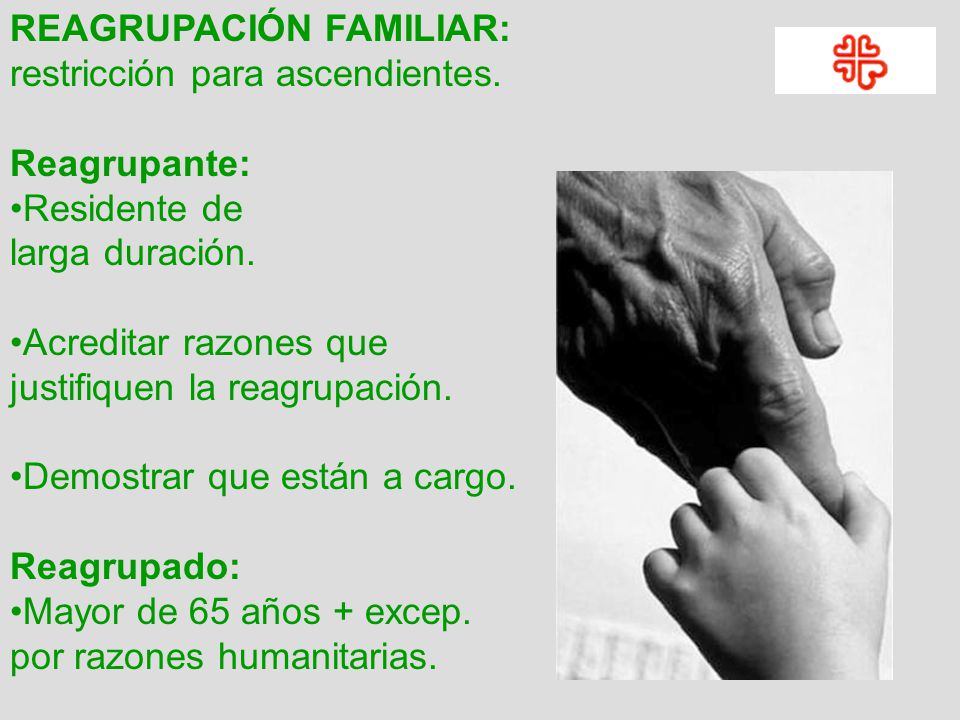 REAGRUPACIÓN FAMILIAR:
restricción para ascendientes.

Reagrupante:
•Residente de larga duración.

•Acreditar razones que justifiquen la reagrupación.

•Demostrar que están a cargo.

Reagrupado:
•Mayor de 65 años + excep. por razones humanitarias.